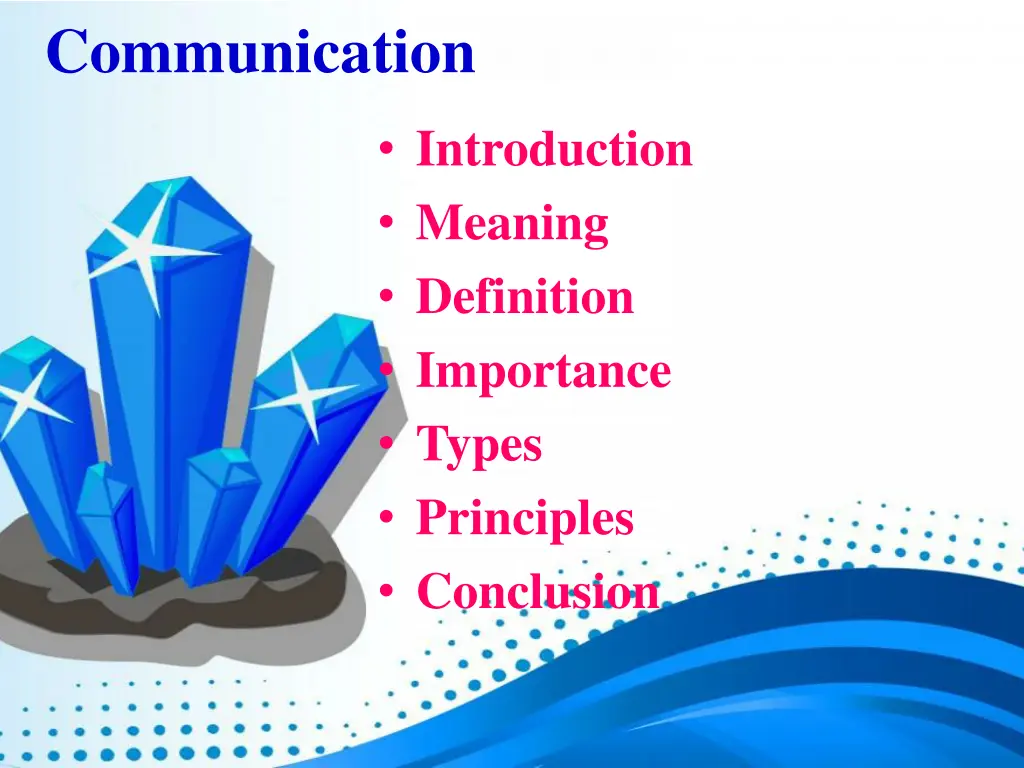 Communication

• Introduction
• Meaning
• Definition
• Importance
• Types
• Principles
• Conclusion